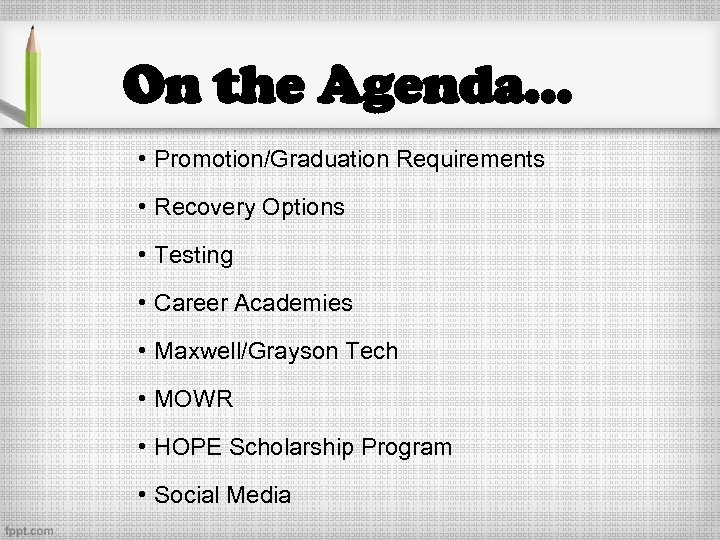 On the Agenda…

• Promotion/Graduation Requirements
• Recovery Options
• Testing
• Career Academies
• Maxwell/Grayson Tech
• MOWR
• HOPE Scholarship Program
• Social Media

fppt.com